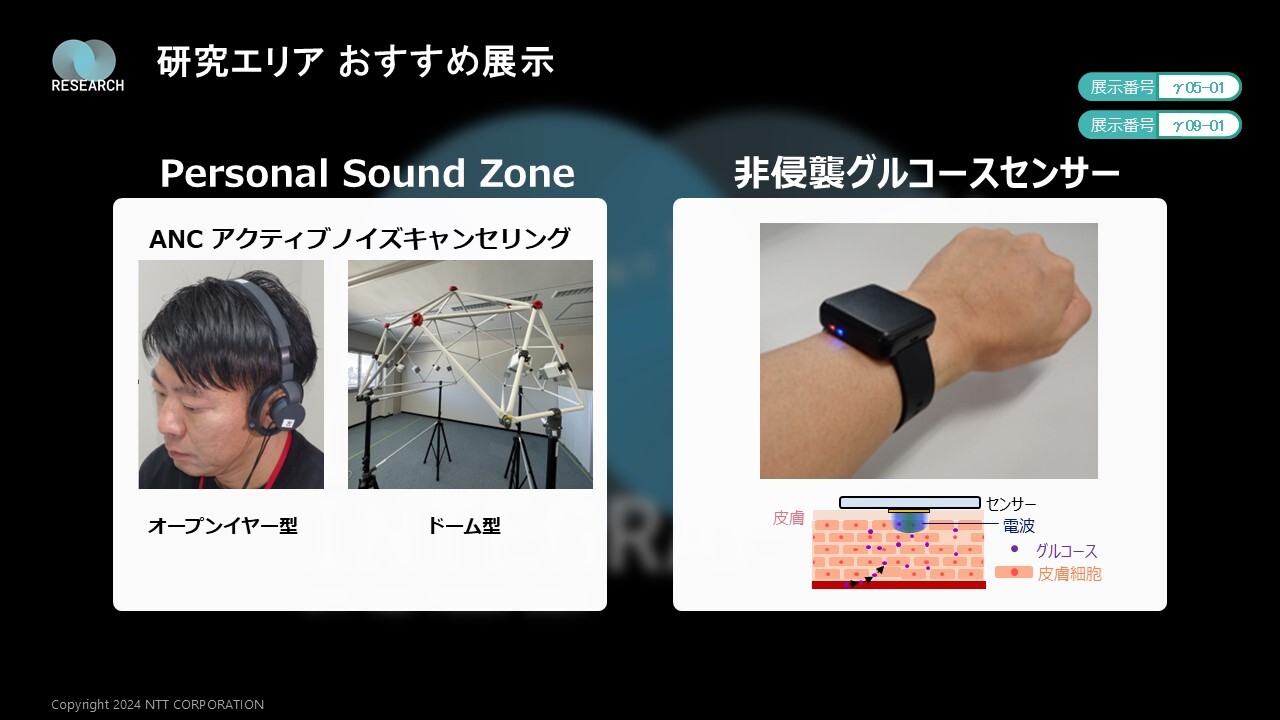 RESEARCH

研究エリア おすすめ展示

展示番号 γ05-01

展示番号 γ09-01

Personal Sound Zone

ANC アクティブノイズキャンセリング

オープンイヤー型

ドーム型

非侵襲グルコースセンサー

皮膚

センサー

電波

グルコース

皮膚細胞

Copyright 2024 NTT CORPORATION